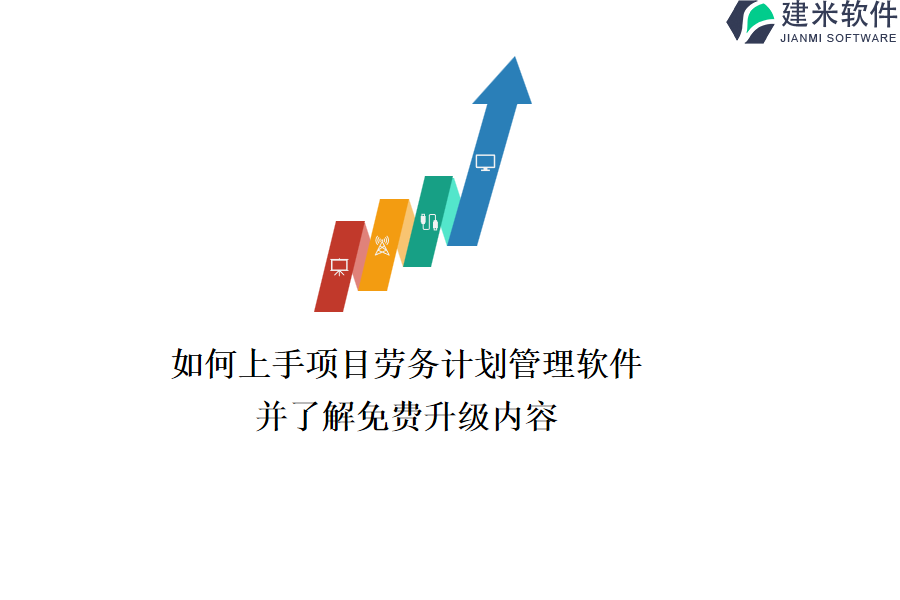 建米软件
JIANMI SOFTWARE

如何上手项目劳务计划管理软件
并了解免费升级内容